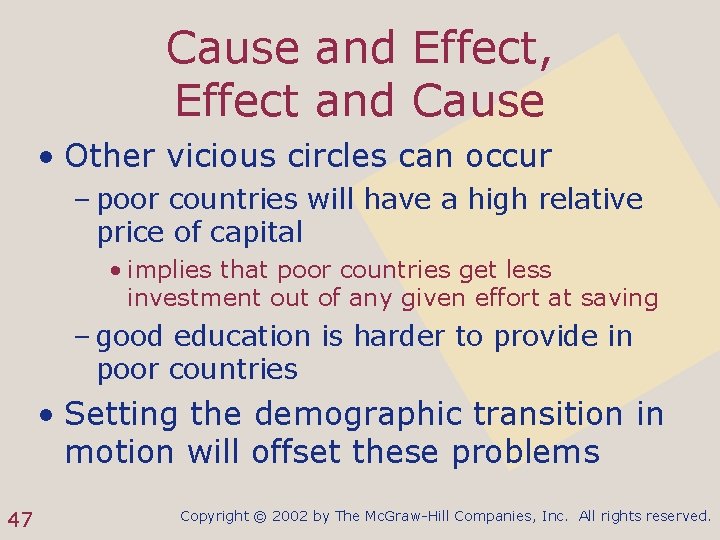 Cause and Effect,
Effect and Cause

• Other vicious circles can occur
– poor countries will have a high relative price of capital
• implies that poor countries get less investment out of any given effort at saving
– good education is harder to provide in poor countries
• Setting the demographic transition in motion will offset these problems

47

Copyright © 2002 by The McGraw-Hill Companies, Inc. All rights reserved.